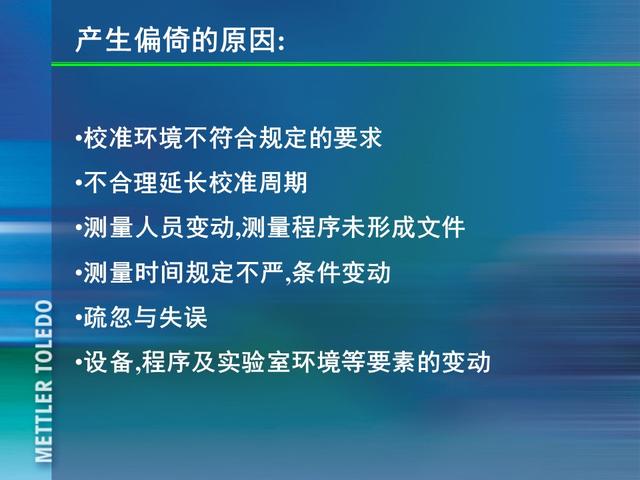 产生偏倚的原因:

•校准环境不符合规定的要求

•不合理延长校准周期

•测量人员变动,测量程序未形成文件

•测量时间规定不严,条件变动

•疏忽与失误

•设备,程序及实验室环境等要素的变动

METTLER TOLEDO